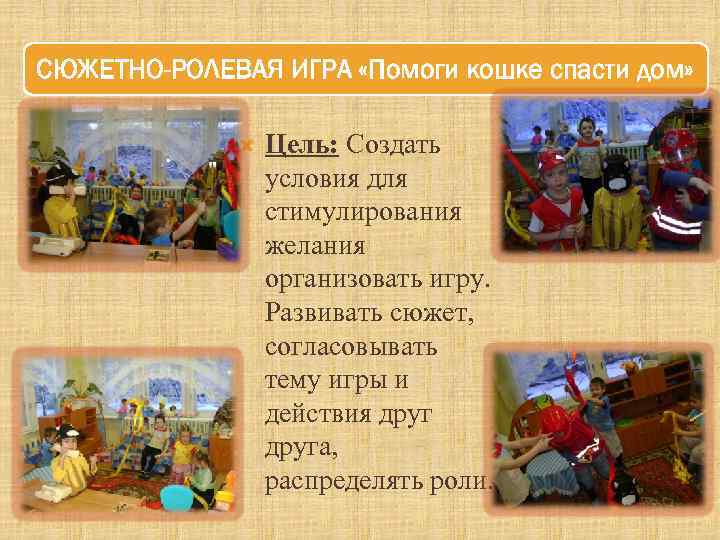 СЮЖЕТНО-РОЛЕВАЯ ИГРА «Помоги кошке спасти дом»

Цель: Создать условия для стимулирования желания организовать игру. Развивать сюжет, согласовывать тему игры и действия друг друга, распределять роли.